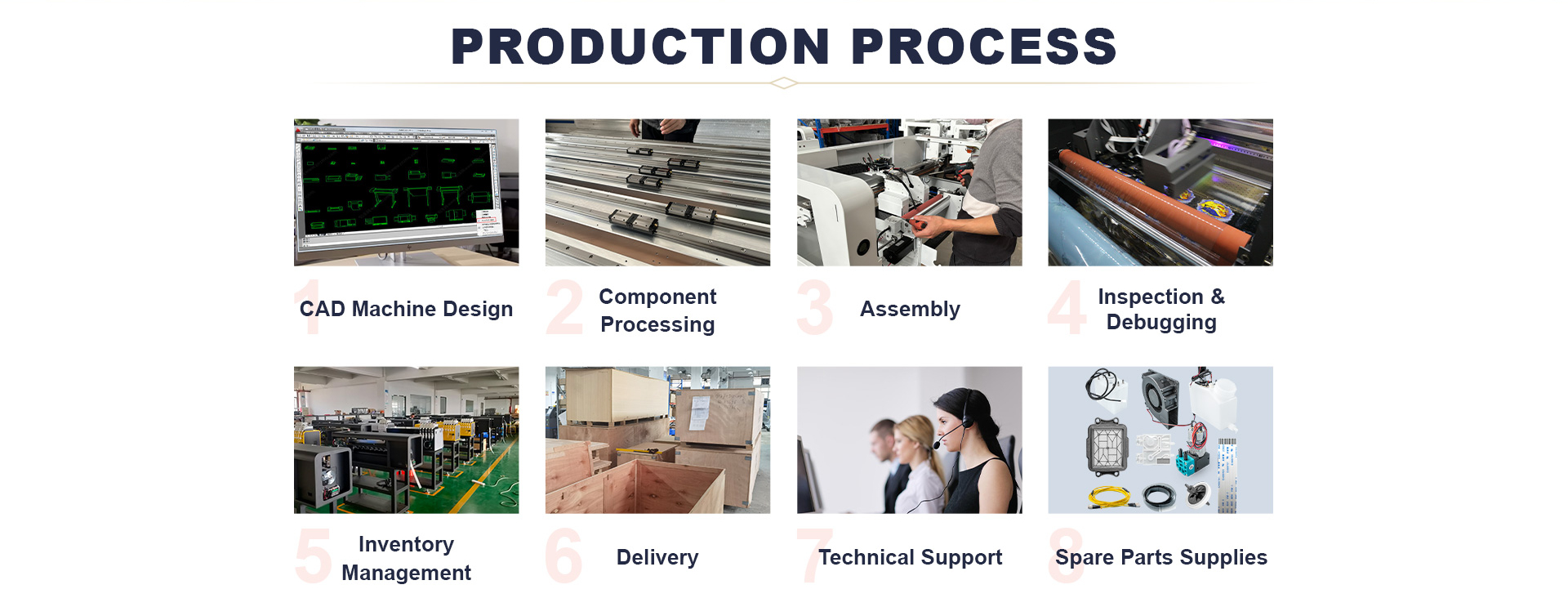 PRODUCTION PROCESS

1 CAD Machine Design

2 Component Processing

3 Assembly

4 Inspection & Debugging

5 Inventory Management

6 Delivery

7 Technical Support

8 Spare Parts Supplies